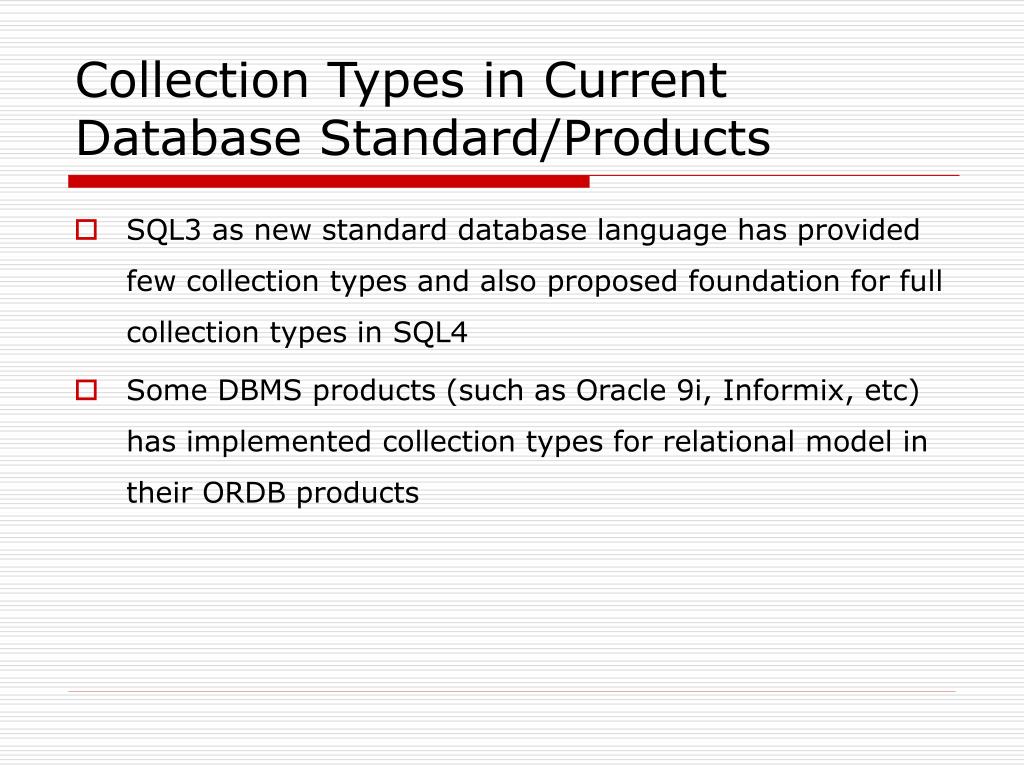 Collection Types in Current Database Standard/Products

SQL3 as new standard database language has provided few collection types and also proposed foundation for full collection types in SQL4

Some DBMS products (such as Oracle 9i, Informix, etc) has implemented collection types for relational model in their ORDB products